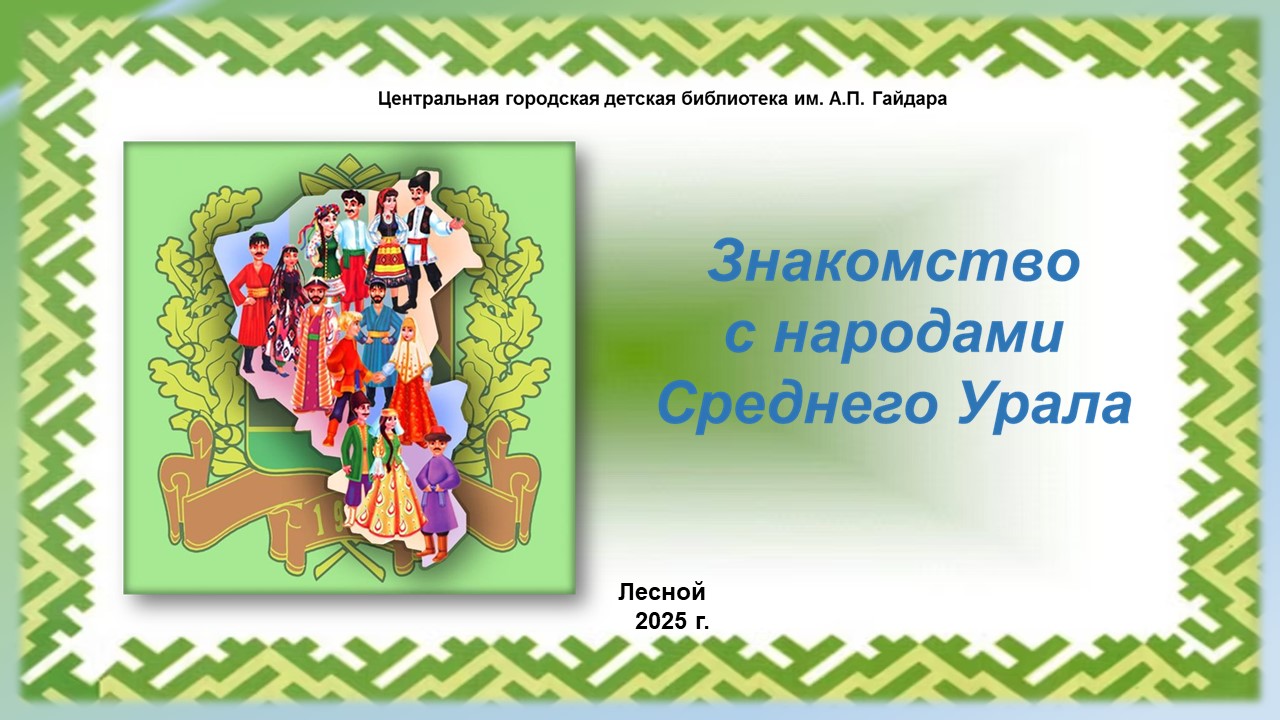 Центральная городская детская библиотека им. А.П. Гайдара

Знакомство с народами Среднего Урала

Лесной
2025 г.